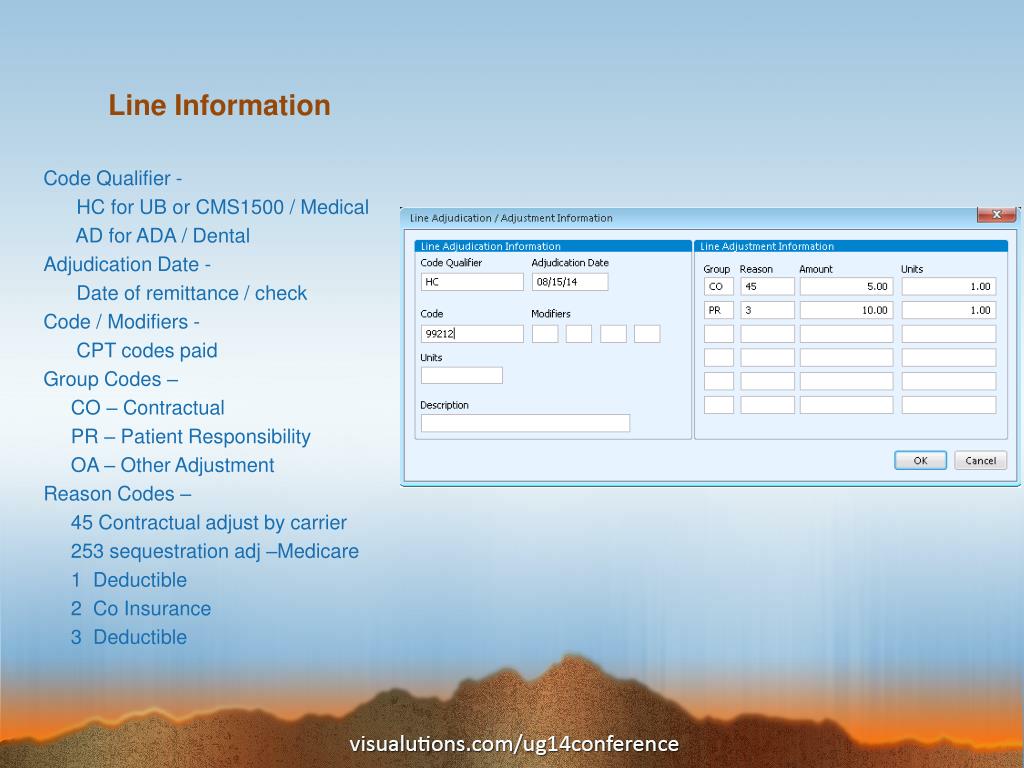 Line Information

Code Qualifier -
HC for UB or CMS1500 / Medical
AD for ADA / Dental
Adjudication Date -
Date of remittance / check
Code / Modifiers -
CPT codes paid
Group Codes –
CO – Contractual
PR – Patient Responsibility
OA – Other Adjustment
Reason Codes –
45 Contractual adjust by carrier
253 sequestration adj –Medicare
1 Deductible
2 Co Insurance
3 Deductible

Line Adjudication / Adjustment Information

Line Adjudication Information

Code Qualifier
HC
Adjudication Date
08/15/14
Code
99212
Modifiers
Units
Description

Line Adjustment Information

| Group | Reason | Amount | Units |
|---|---|---|---|
| CO | 45 | 5.00 | 1.00 |
| PR | 3 | 10.00 | 1.00 |
| | | | |
| | | | |
| | | | |
| | | | |

OK
Cancel

visualutions.com/ug14conference